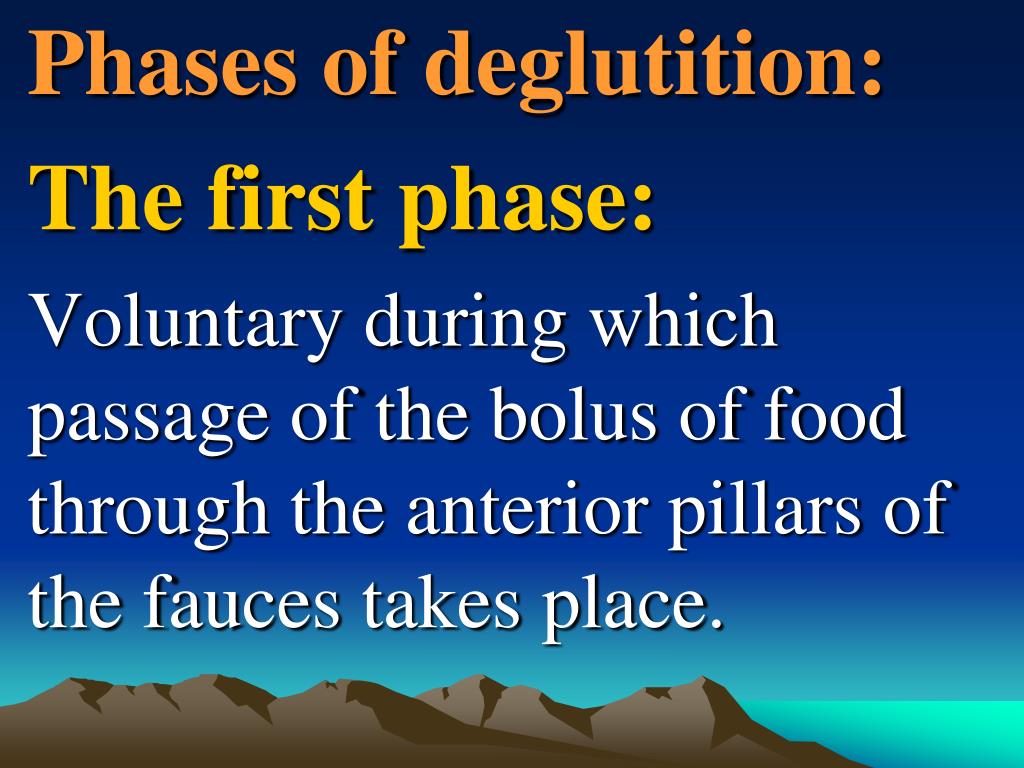 Phases of deglutition:

The first phase:

Voluntary during which passage of the bolus of food through the anterior pillars of the fauces takes place.